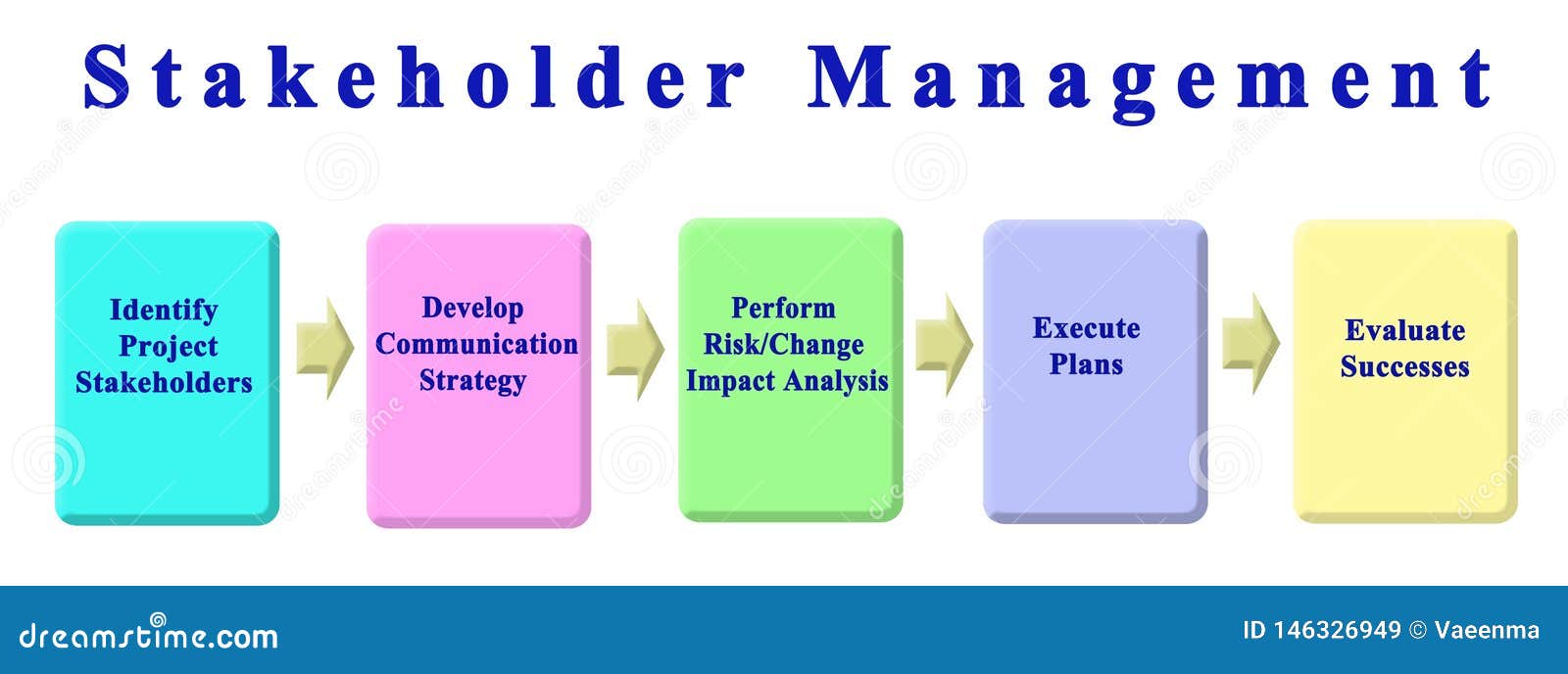 Stakeholder Management

Identify Project Stakeholders

Develop Communication Strategy

Perform Risk/Change Impact Analysis

Execute Plans

Evaluate Successes

dreamstime.com

ID 146326949 © Vaeenma